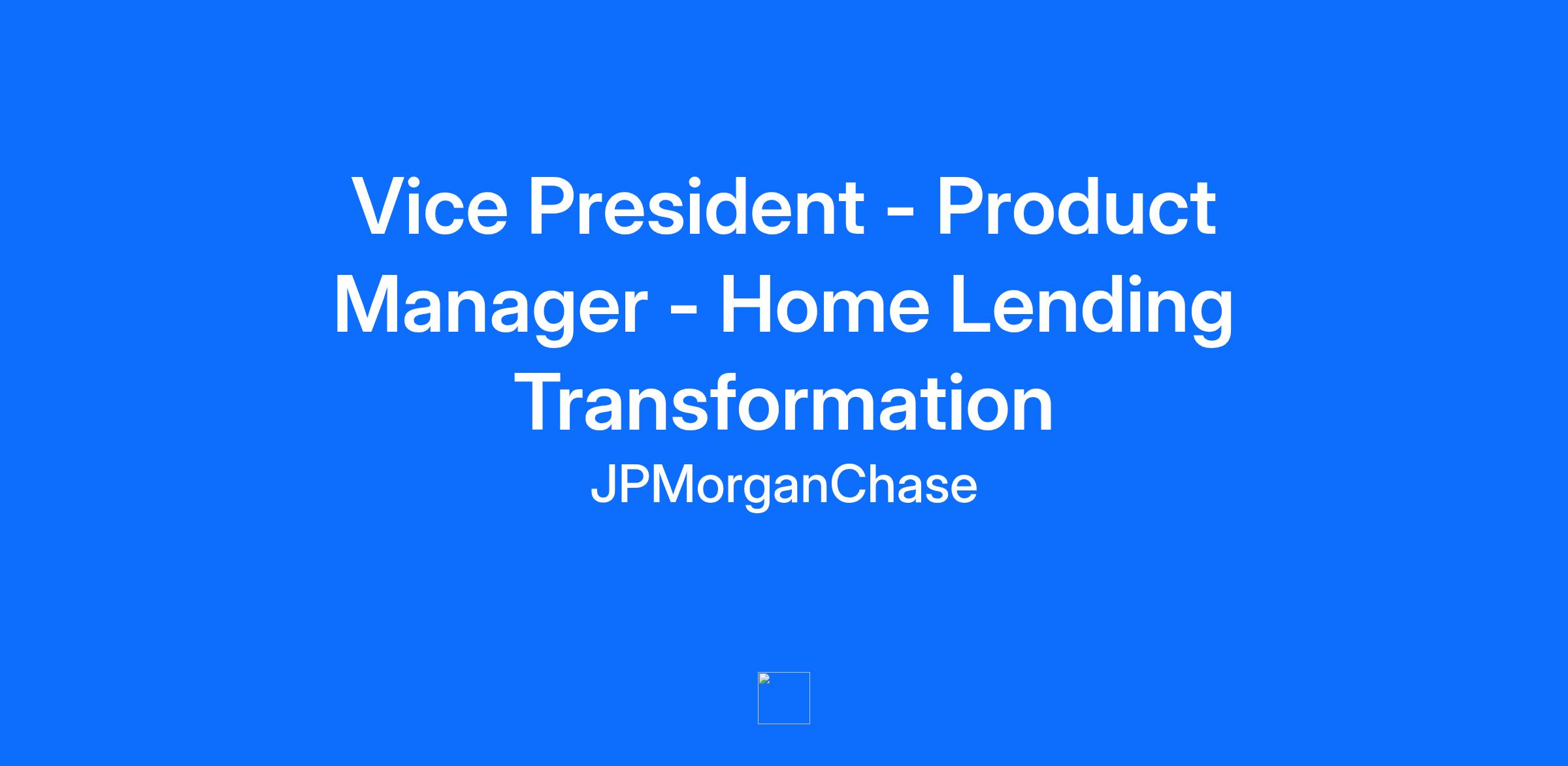 Vice President - Product Manager - Home Lending Transformation

JPMorganChase